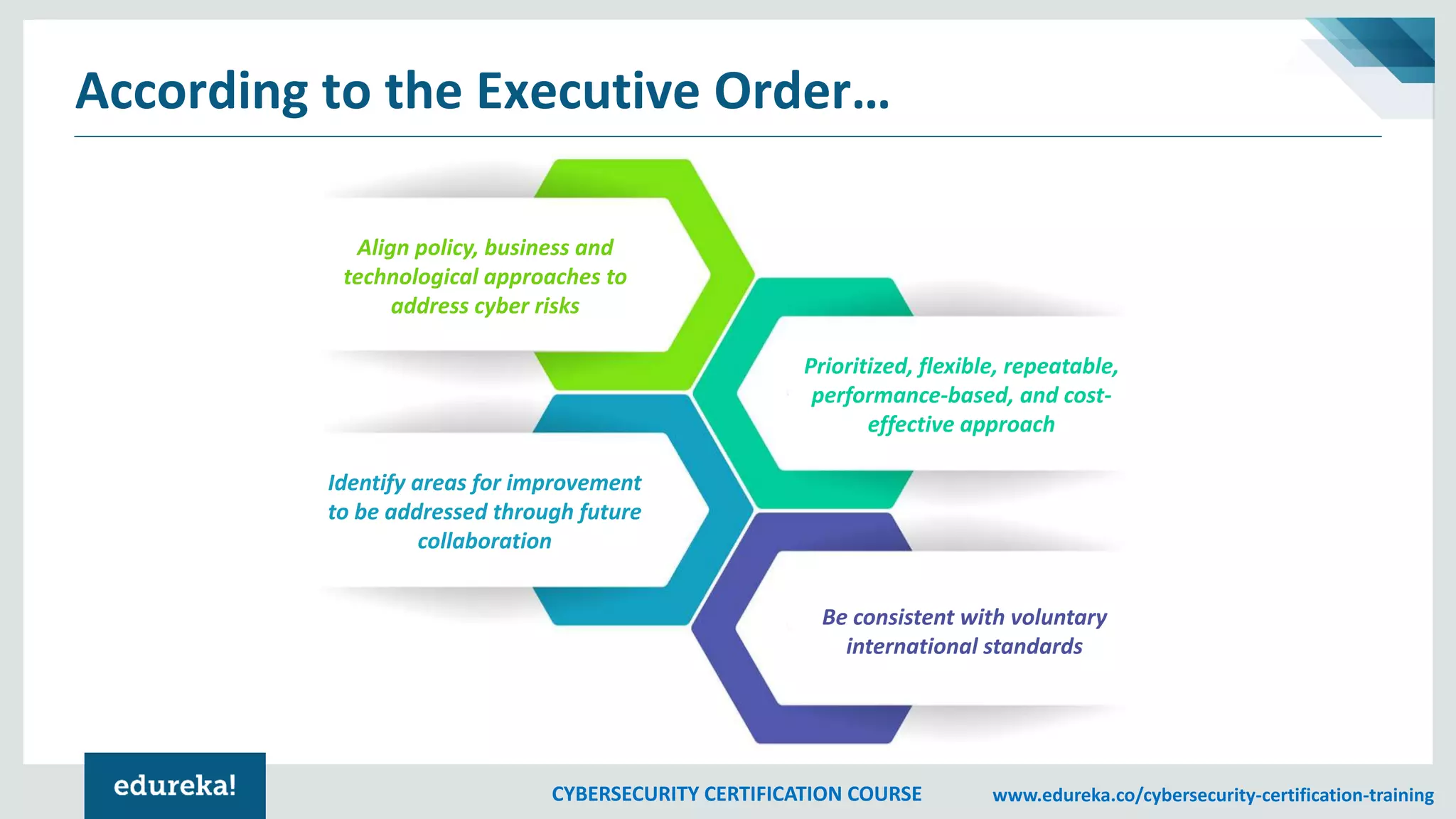 According to the Executive Order…

Align policy, business and technological approaches to address cyber risks

Prioritized, flexible, repeatable, performance-based, and cost-effective approach

Identify areas for improvement to be addressed through future collaboration

Be consistent with voluntary international standards

edureka!

CYBERSECURITY CERTIFICATION COURSE

www.edureka.co/cybersecurity-certification-training